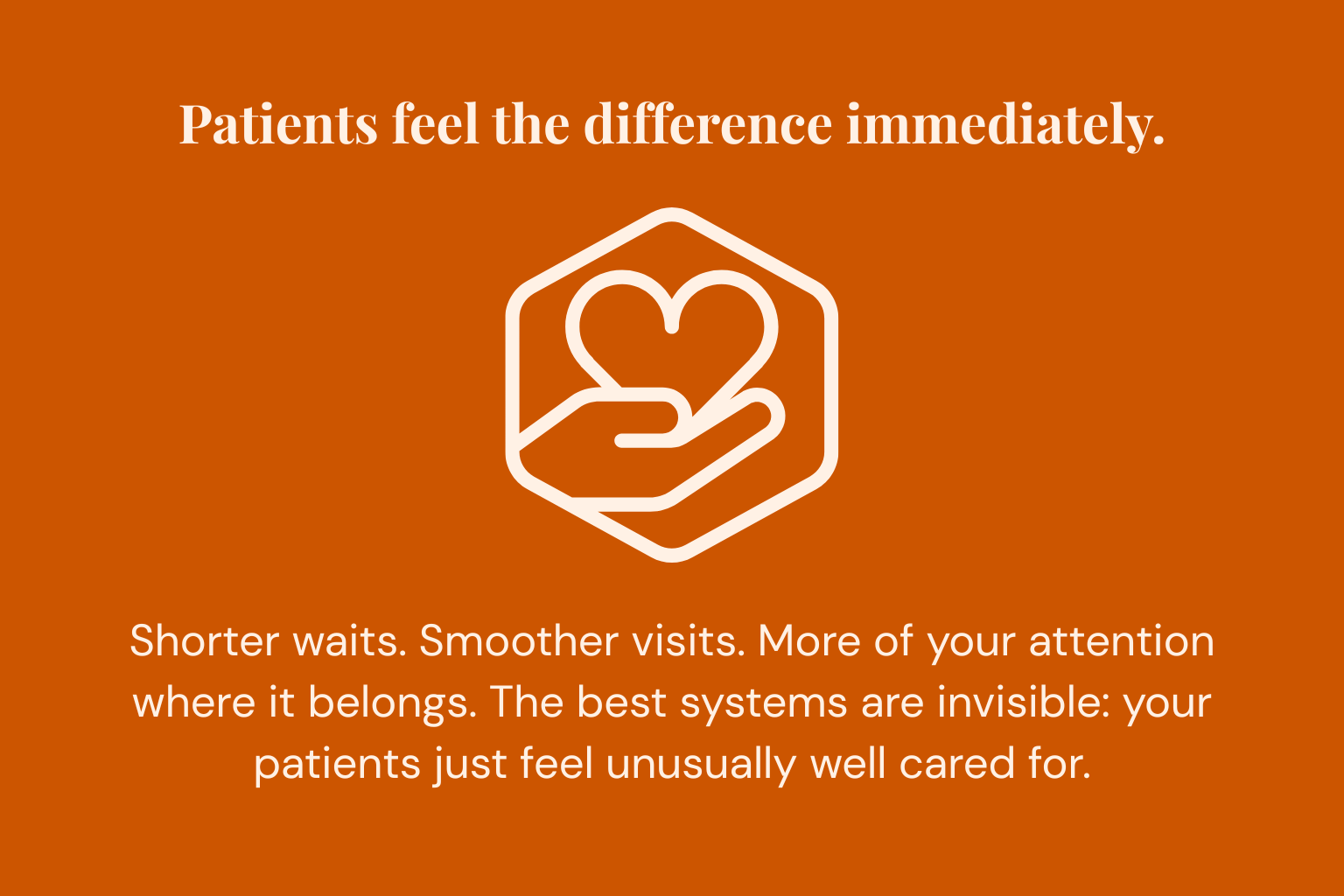 Patients feel the difference immediately.

Shorter waits. Smoother visits. More of your attention where it belongs. The best systems are invisible: your patients just feel unusually well cared for.